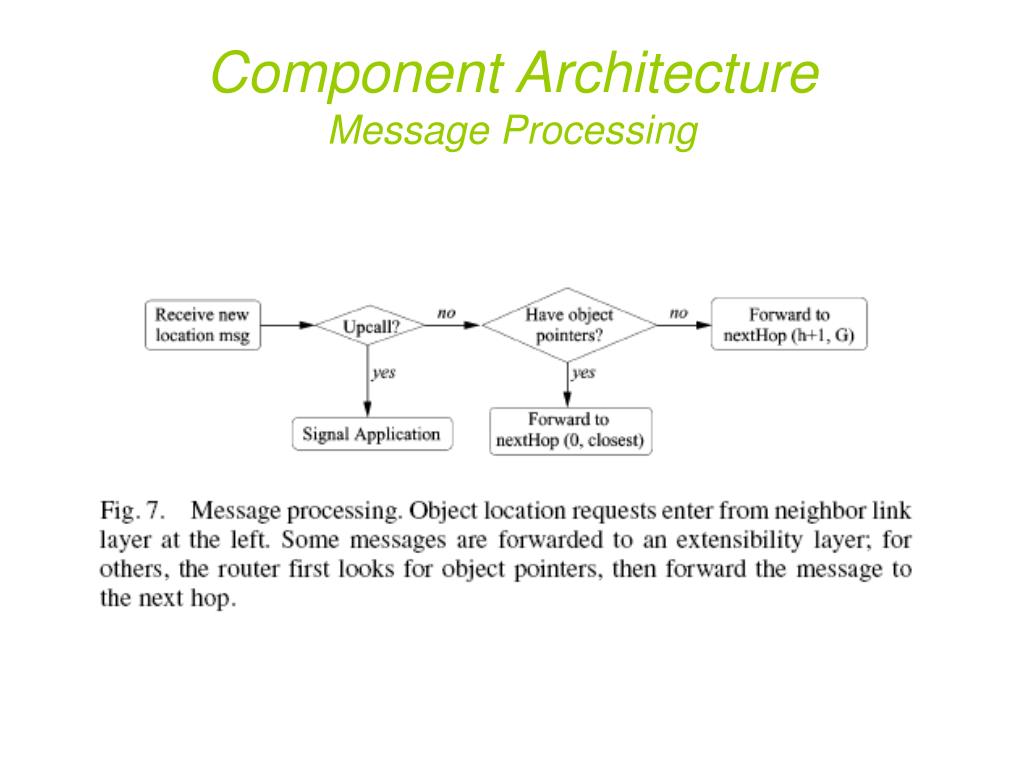 Component Architecture
Message Processing

Receive new location msg

Upcall?

no

Have object pointers?

no

Forward to nextHop (h+1, G)

yes

yes

Signal Application

Forward to nextHop (0, closest)

Fig. 7. Message processing. Object location requests enter from neighbor link layer at the left. Some messages are forwarded to an extensibility layer; for others, the router first looks for object pointers, then forward the message to the next hop.